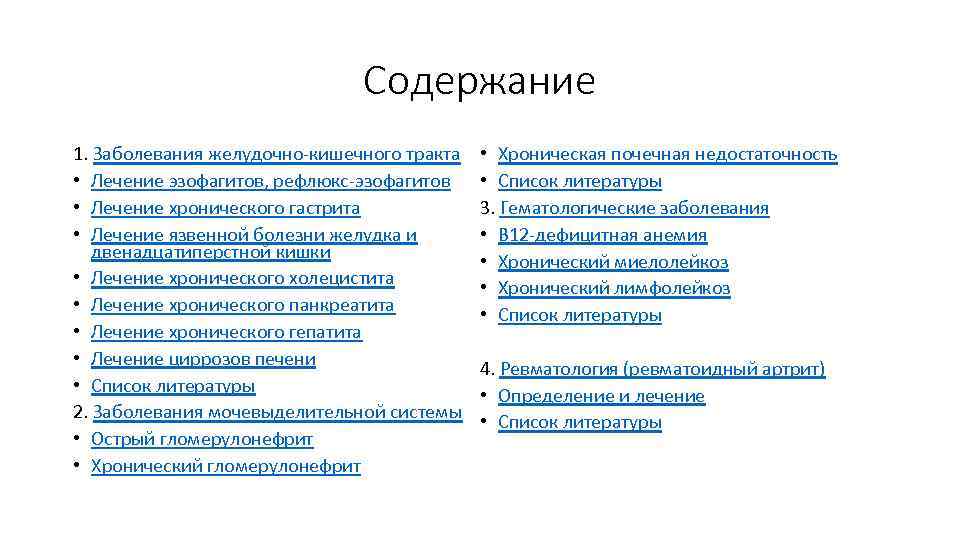 Содержание

1. Заболевания желудочно-кишечного тракта
• Лечение эзофагитов, рефлюкс-эзофагитов
• Лечение хронического гастрита
• Лечение язвенной болезни желудка и двенадцатиперстной кишки
• Лечение хронического холецистита
• Лечение хронического панкреатита
• Лечение хронического гепатита
• Лечение циррозов печени
• Список литературы
2. Заболевания мочевыделительной системы
• Острый гломерулонефрит
• Хронический гломерулонефрит

• Хроническая почечная недостаточность
• Список литературы
3. Гематологические заболевания
• В12-дефицитная анемия
• Хронический миелолейкоз
• Хронический лимфолейкоз
• Список литературы

4. Ревматология (ревматоидный артрит)
• Определение и лечение
• Список литературы